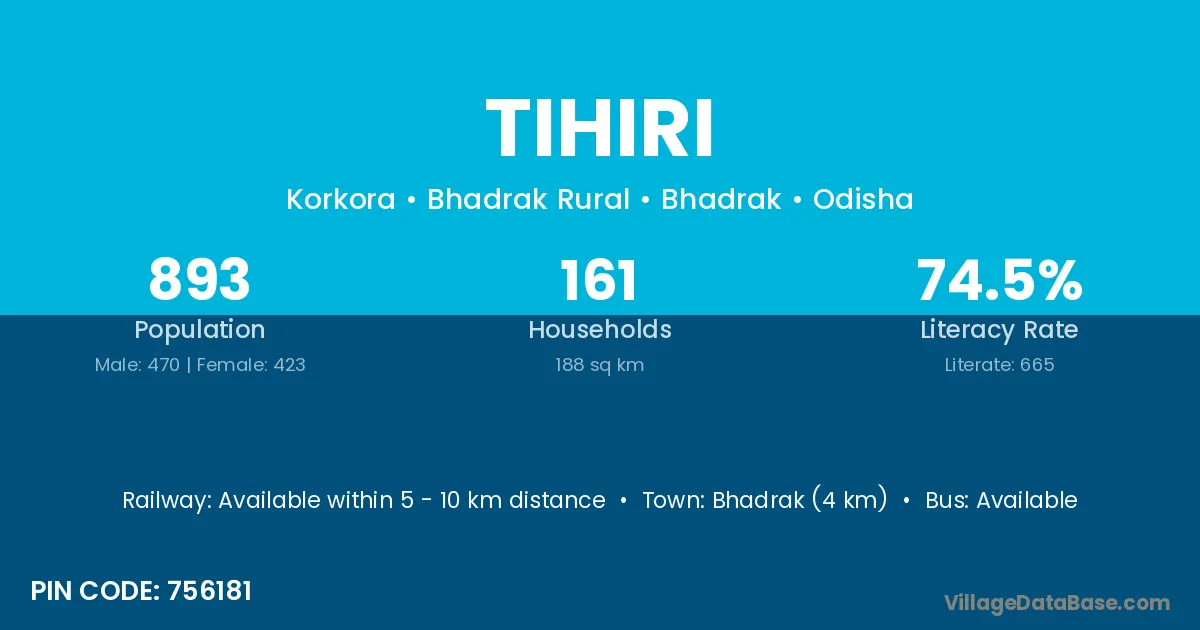 TIHIRI

Korkora • Bhadrak Rural • Bhadrak • Odisha

893
Population
Male: 470 | Female: 423

161
Households
188 sq km

74.5%
Literacy Rate
Literate: 665

Railway: Available within 5 - 10 km distance • Town: Bhadrak (4 km) • Bus: Available

PIN CODE: 756181

VillageDataBase.com